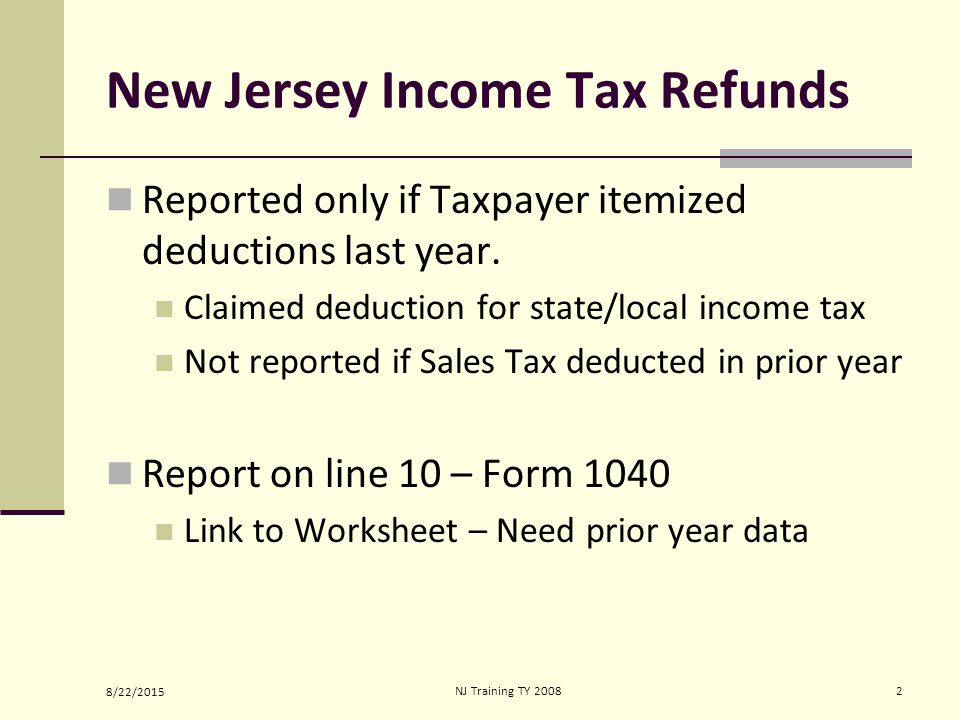 New Jersey Income Tax Refunds

Reported only if Taxpayer itemized deductions last year.

Claimed deduction for state/local income tax

Not reported if Sales Tax deducted in prior year

Report on line 10 – Form 1040

Link to Worksheet – Need prior year data

8/22/2015

NJ Training TY 2008

2